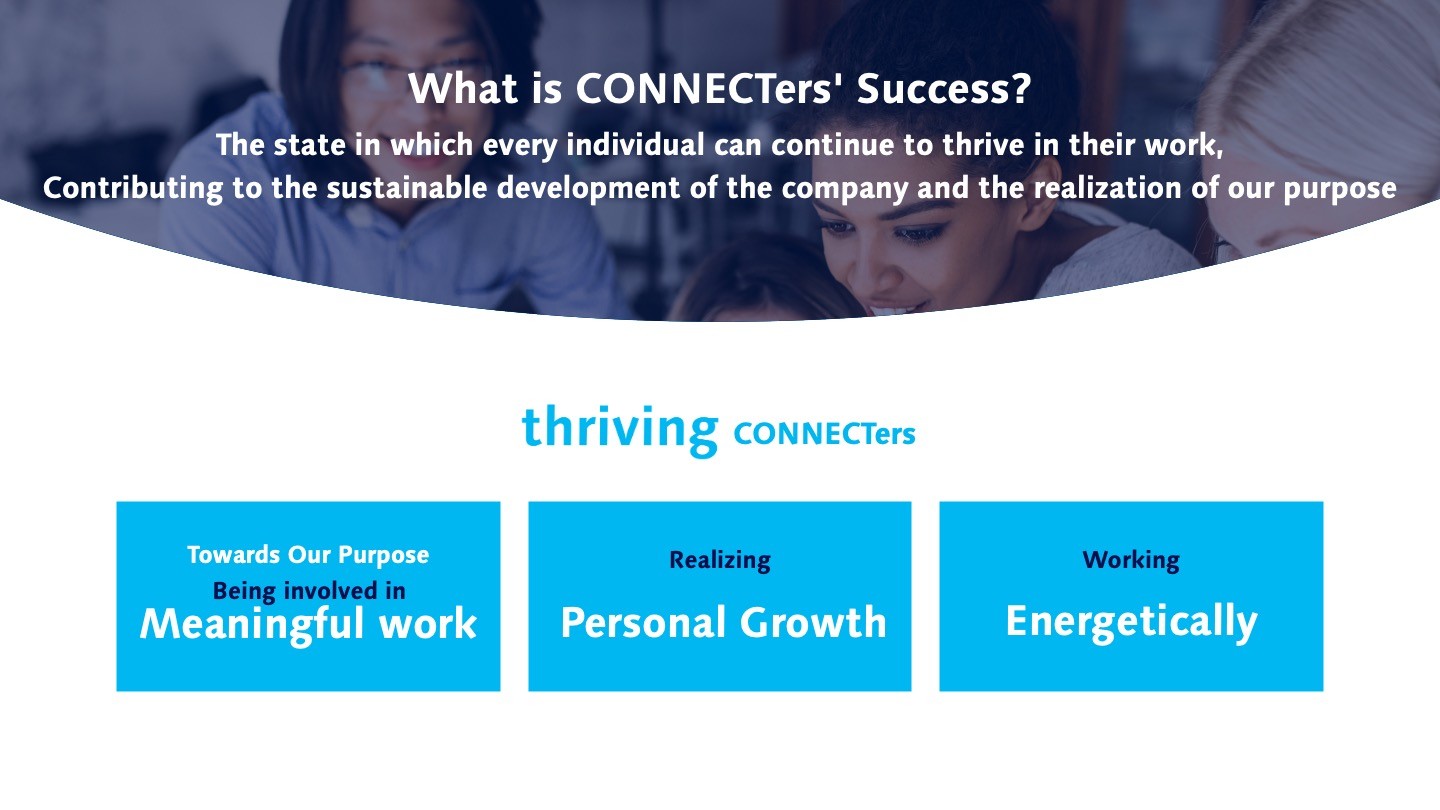 What is CONNECTers' Success?

The state in which every individual can continue to thrive in their work,
Contributing to the sustainable development of the company and the realization of our purpose

thriving CONNECTers

Towards Our Purpose
Being involved in
Meaningful work

Realizing
Personal Growth

Working
Energetically